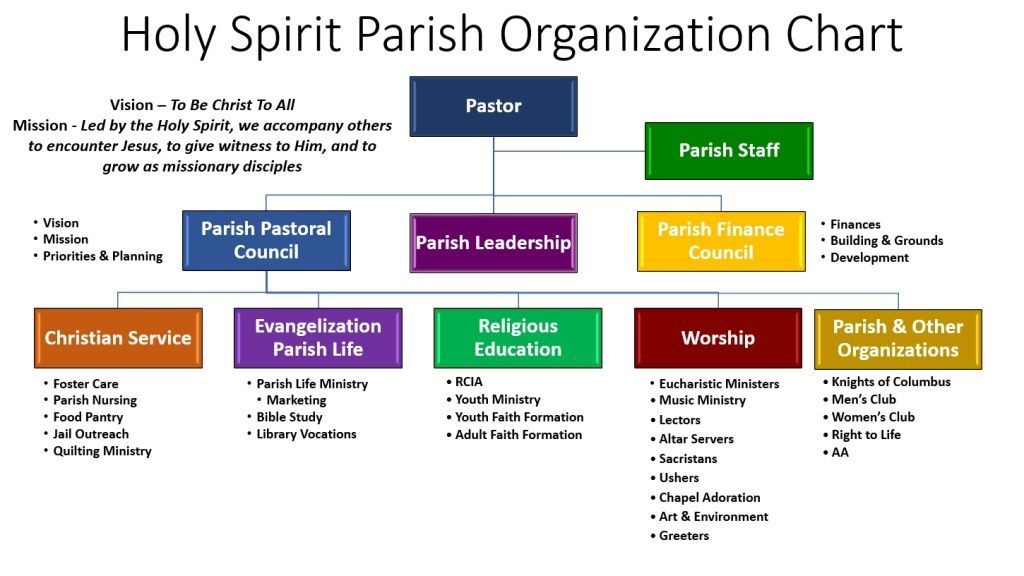 Holy Spirit Parish Organization Chart

Vision – To Be Christ To All
Mission - Led by the Holy Spirit, we accompany others to encounter Jesus, to give witness to Him, and to grow as missionary disciples

Pastor

Parish Staff

• Vision
• Mission
• Priorities & Planning

Parish Pastoral Council

Parish Leadership

Parish Finance Council

• Finances
• Building & Grounds
• Development

Christian Service
• Foster Care
• Parish Nursing
• Food Pantry
• Jail Outreach
• Quilting Ministry

Evangelization Parish Life
• Parish Life Ministry
• Marketing
• Bible Study
• Library Vocations

Religious Education
• RCIA
• Youth Ministry
• Youth Faith Formation
• Adult Faith Formation

Worship
• Eucharistic Ministers
• Music Ministry
• Lectors
• Altar Servers
• Sacristans
• Ushers
• Chapel Adoration
• Art & Environment
• Greeters

Parish & Other Organizations
• Knights of Columbus
• Men's Club
• Women's Club
• Right to Life
• AA